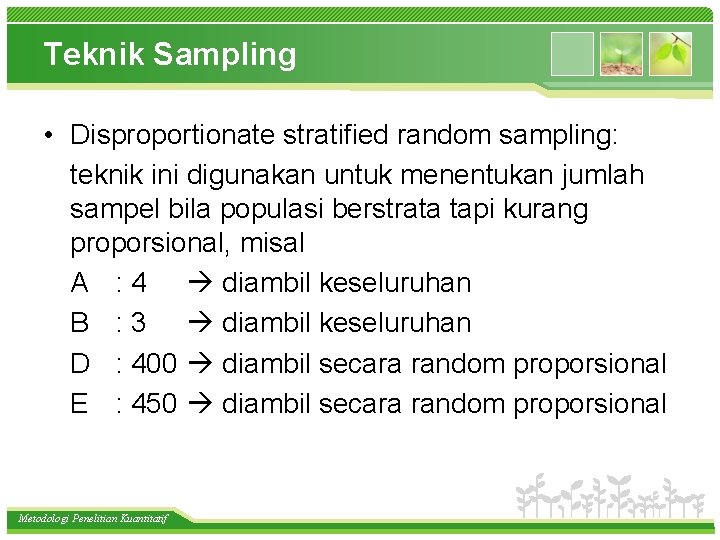 Teknik Sampling

• Disproportionate stratified random sampling: teknik ini digunakan untuk menentukan jumlah sampel bila populasi berstrata tapi kurang proporsional, misal

A : 4 → diambil keseluruhan
B : 3 → diambil keseluruhan
D : 400 → diambil secara random proporsional
E : 450 → diambil secara random proporsional

Metodologi Penelitian Kuantitatif